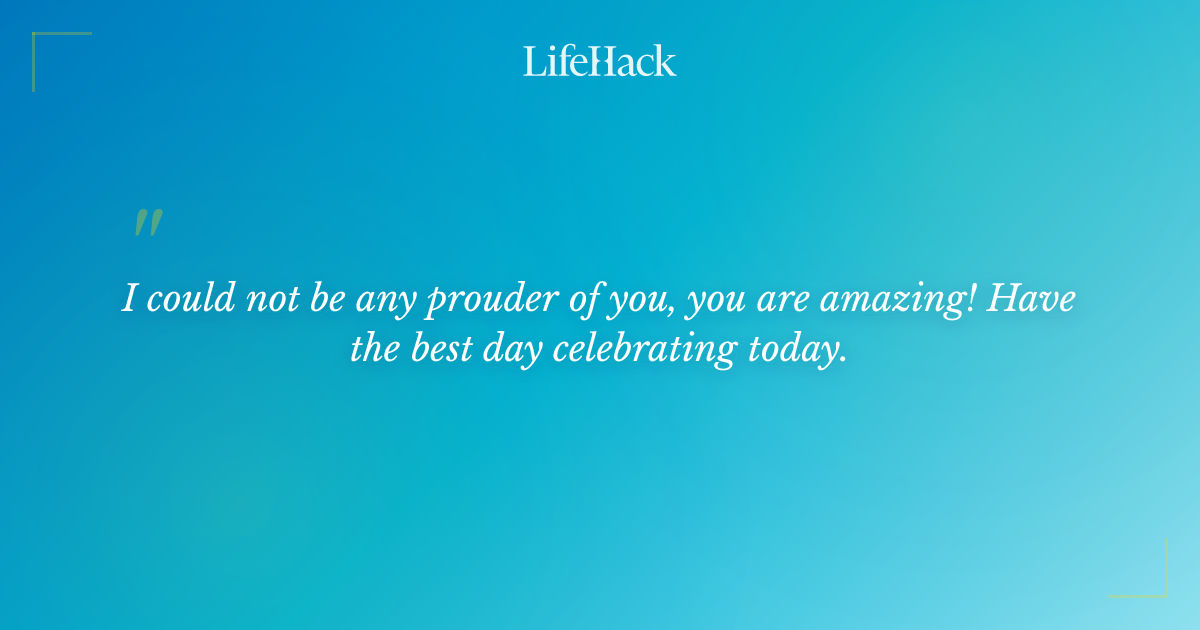 LifeHack

"

I could not be any prouder of you, you are amazing! Have the best day celebrating today.